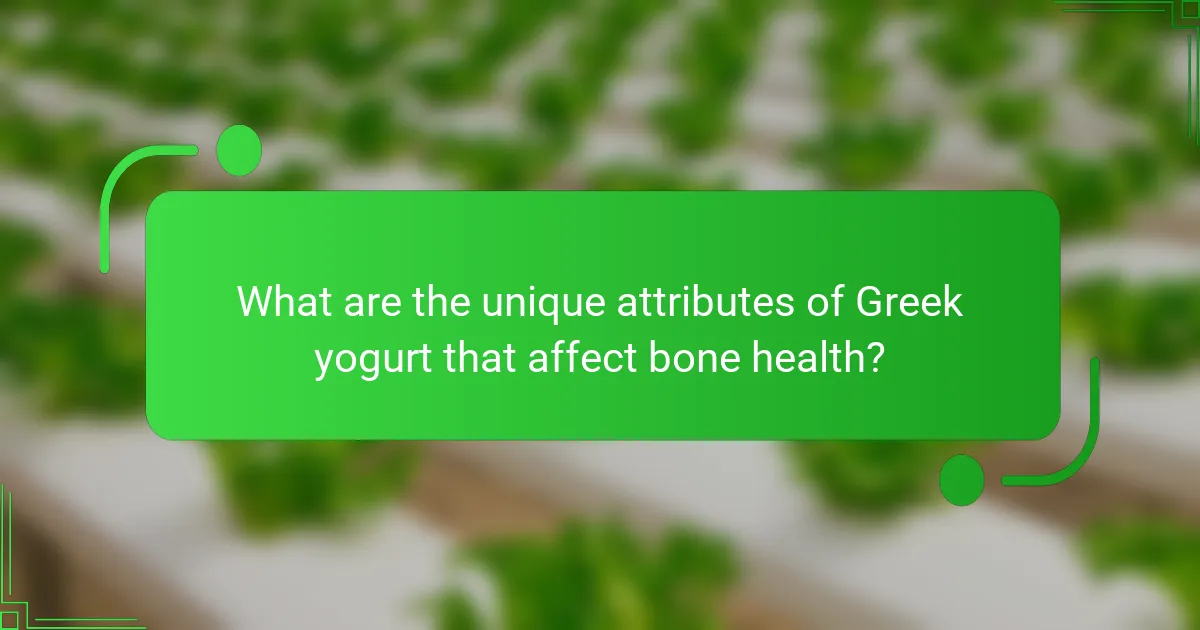 What are the unique attributes of Greek yogurt that affect bone health?